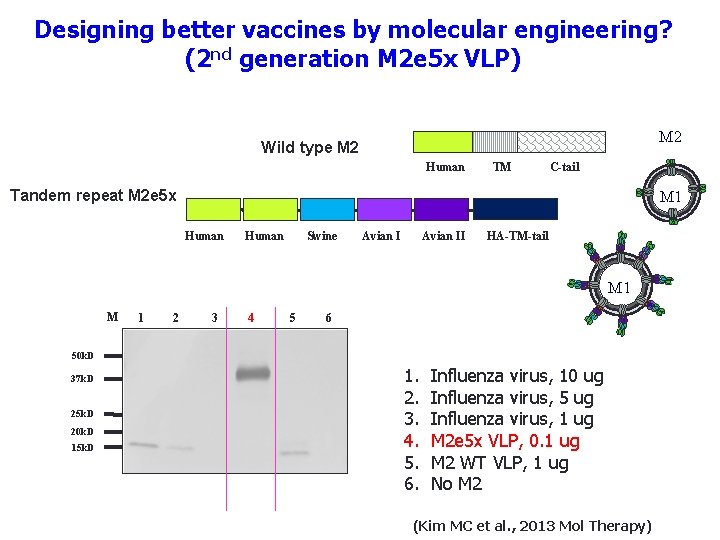 Designing better vaccines by molecular engineering?
(2$^{nd}$ generation M2e5x VLP)

Wild type M2

Human TM C-tail

M2

M1

Tandem repeat M2e5x

Human Human Swine Avian I Avian II HA-TM-tail

M1

M 1 2 3 4 5 6

50kD
37kD
25kD
20kD
15kD

1. Influenza virus, 10 ug
2. Influenza virus, 5 ug
3. Influenza virus, 1 ug
4. M2e5x VLP, 0.1 ug
5. M2 WT VLP, 1 ug
6. No M2

(Kim MC et al., 2013 Mol Therapy)